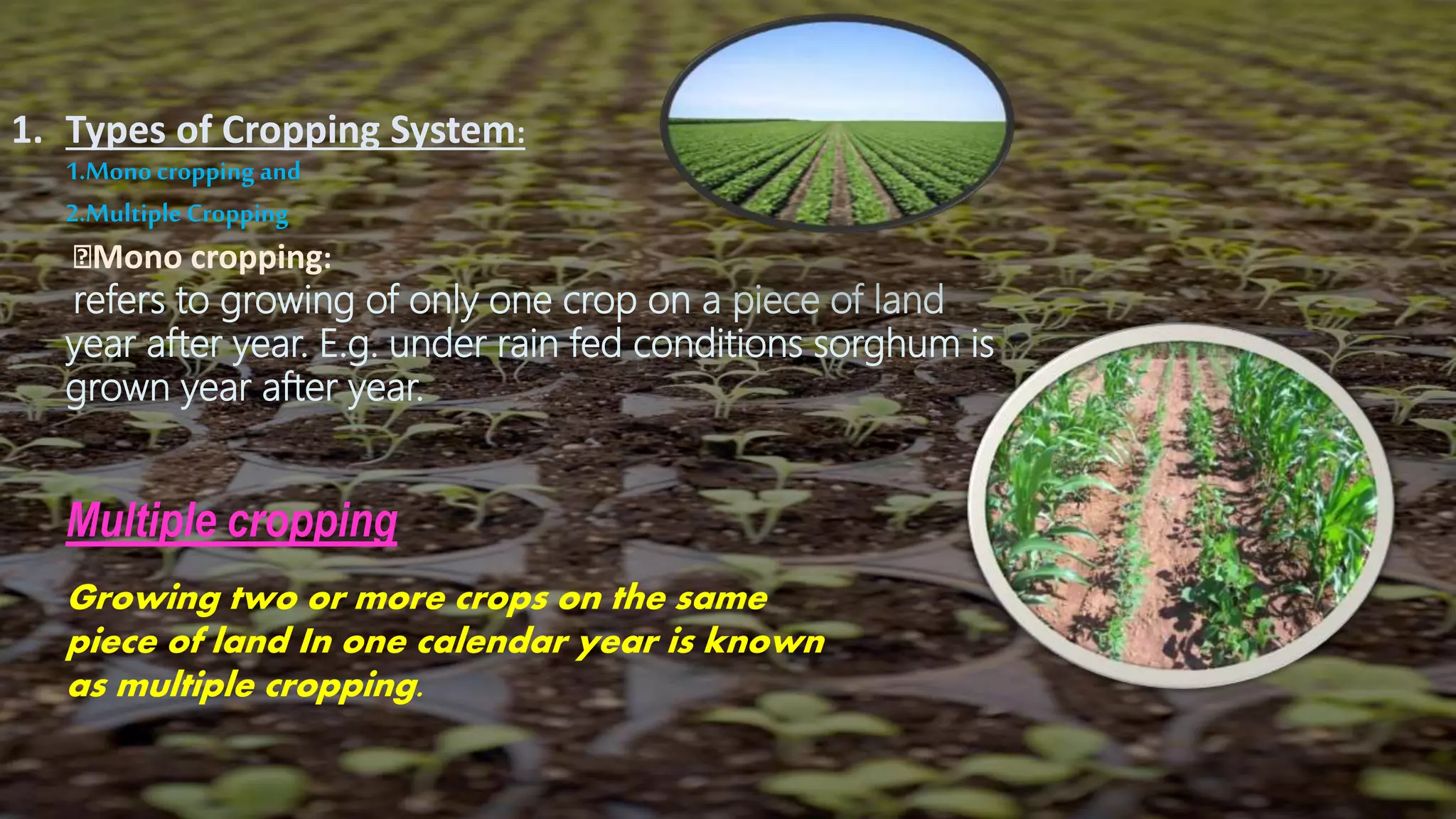 1. Types of Cropping System:

1.Mono cropping and

2.Multiple Cropping

Mono cropping:

refers to growing of only one crop on a piece of land year after year. E.g. under rain fed conditions sorghum is grown year after year.

Multiple cropping

Growing two or more crops on the same piece of land In one calendar year is known as multiple cropping.